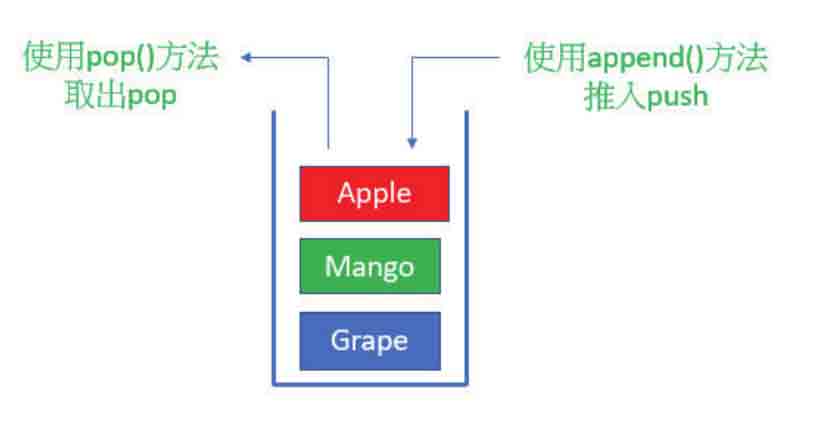 使用pop()方法
取出pop

使用append()方法
推入push

Apple

Mango

Grape